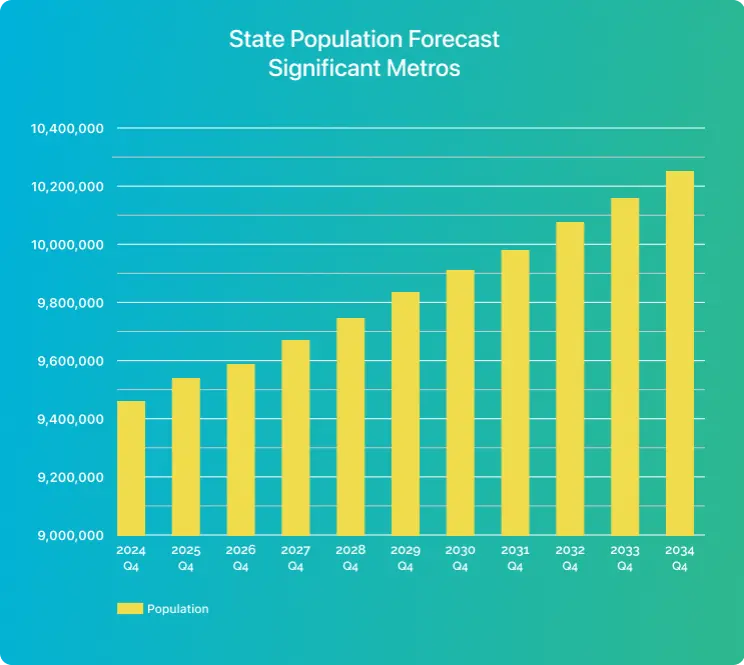 State Population Forecast
Significant Metros

10,400,000
10,200,000
10,000,000
9,800,000
9,600,000
9,400,000
9,200,000
9,000,000

2024 Q4
2025 Q4
2026 Q4
2027 Q4
2028 Q4
2029 Q4
2030 Q4
2031 Q4
2032 Q4
2033 Q4
2034 Q4

Population